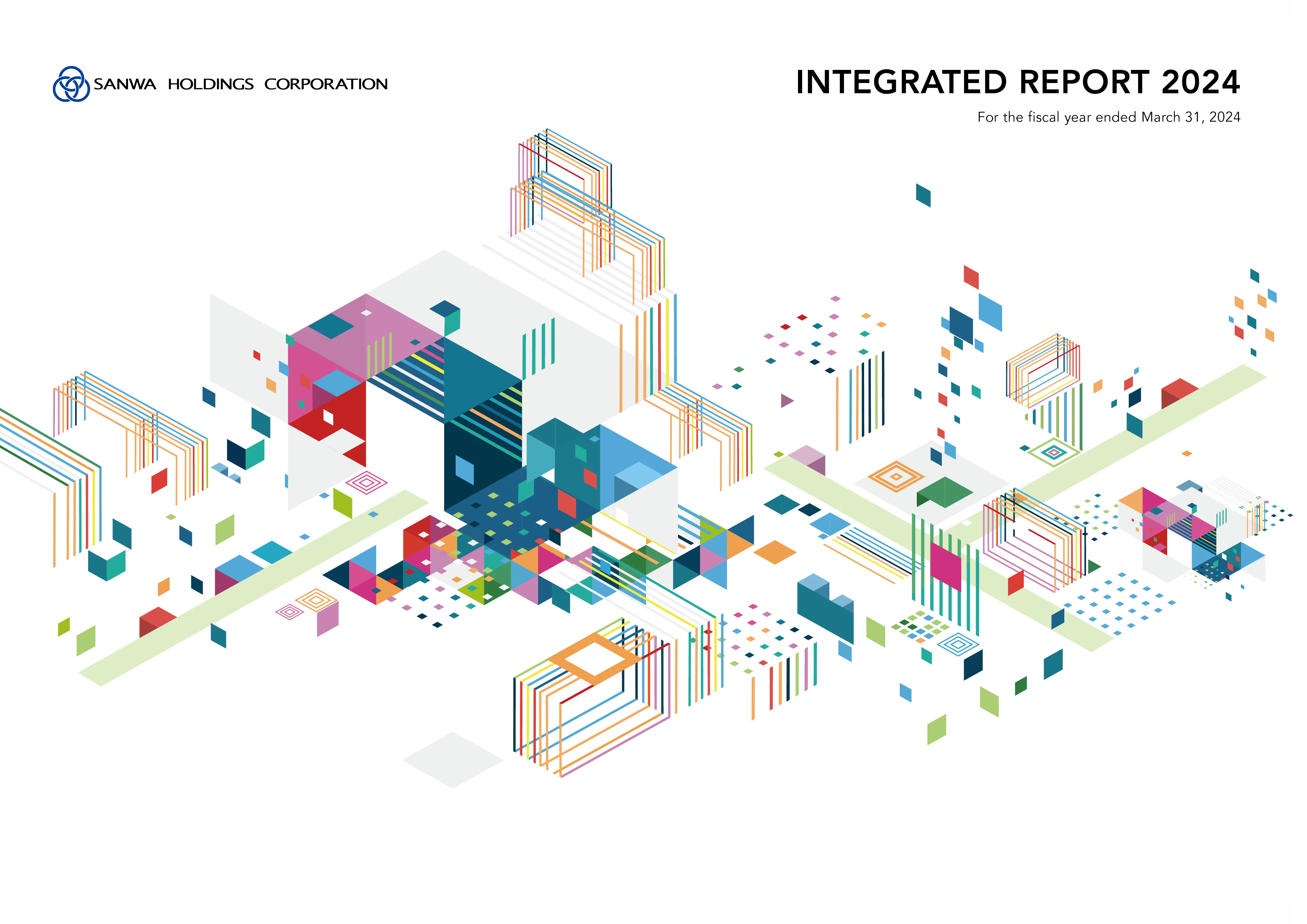 SANWA HOLDINGS CORPORATION

INTEGRATED REPORT 2024

For the fiscal year ended March 31, 2024